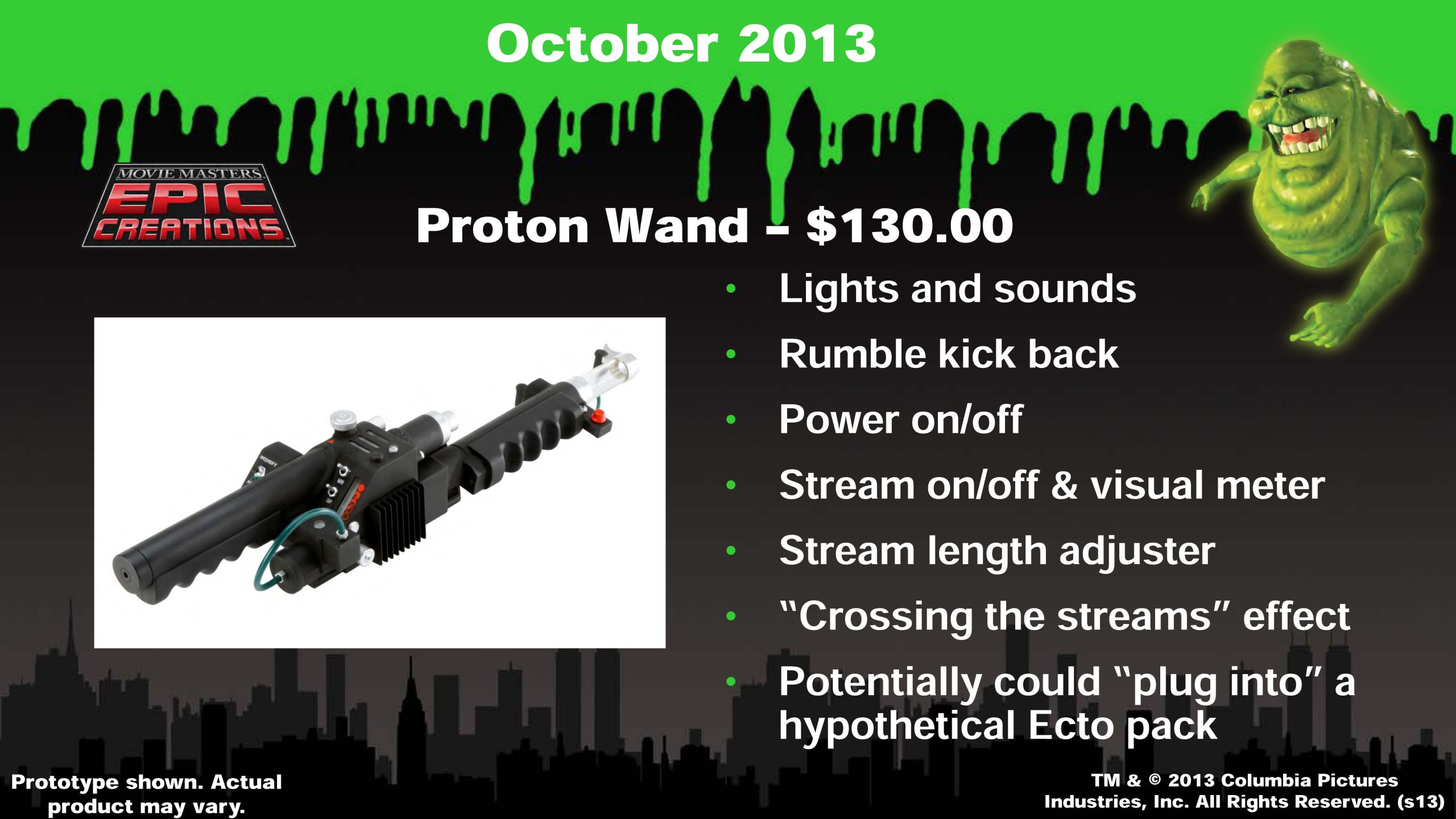 October 2013

MOVIE MASTERS
EPIC
CREATIONS

Proton Wand – $130.00

• Lights and sounds
• Rumble kick back
• Power on/off
• Stream on/off & visual meter
• Stream length adjuster
• "Crossing the streams" effect
• Potentially could "plug into" a hypothetical Ecto pack

Prototype shown. Actual product may vary.

TM & © 2013 Columbia Pictures Industries, Inc. All Rights Reserved. (s13)